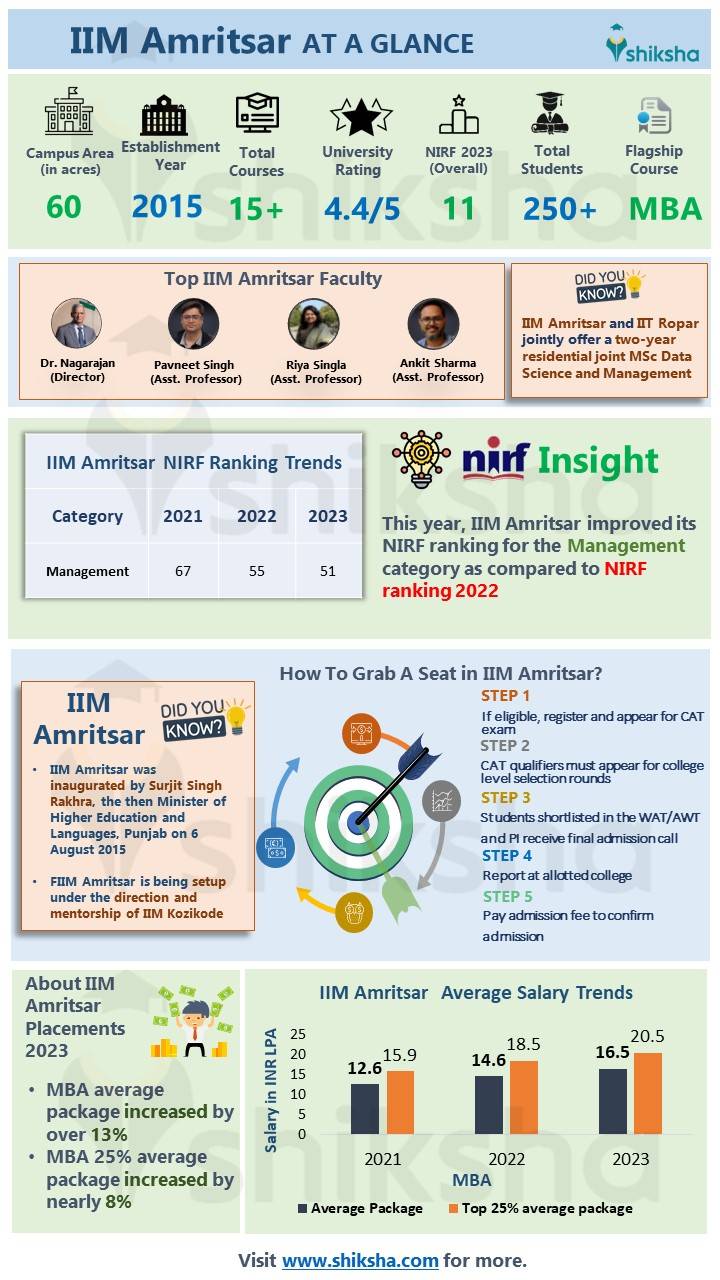 IIM Amritsar AT A GLANCE

shiksha

Campus Area (in acres)
60

Establishment Year
2015

Total Courses
15+

University Rating
4.4/5

NIRF 2023 (Overall)
11

Total Students
250+

Flagship Course
MBA

Top IIM Amritsar Faculty

Dr. Nagarajan (Director)

Pavneet Singh (Asst. Professor)

Riya Singla (Asst. Professor)

Ankit Sharma (Asst. Professor)

DID YOU KNOW?

IIM Amritsar and IIT Ropar jointly offer a two-year residential joint MSc Data Science and Management

IIM Amritsar NIRF Ranking Trends

| Category | 2021 | 2022 | 2023 |
|---|---|---|---|
| Management | 67 | 55 | 51 |

nirf Insight

This year, IIM Amritsar improved its NIRF ranking for the Management category as compared to NIRF ranking 2022

IIM Amritsar

DID YOU KNOW?

• IIM Amritsar was inaugurated by Surjit Singh Rakhra, the then Minister of Higher Education and Languages, Punjab on 6 August 2015

• FIIM Amritsar is being setup under the direction and mentorship of IIM Kozikode

How To Grab A Seat in IIM Amritsar?

STEP 1
If eligible, register and appear for CAT exam

STEP 2
CAT qualifiers must appear for college level selection rounds

STEP 3
Students shortlisted in the WAT/AWT and PI receive final admission call

STEP 4
Report at allotted college

STEP 5
Pay admission fee to confirm admission

About IIM Amritsar Placements 2023

• MBA average package increased by over 13%

• MBA 25% average package increased by nearly 8%

IIM Amritsar Average Salary Trends

Salary in INR LPA

25
20
15
10
5
0

12.6 15.9
14.6 18.5
16.5 20.5

2021 2022 2023

MBA

Average Package Top 25% average package

Visit www.shiksha.com for more.